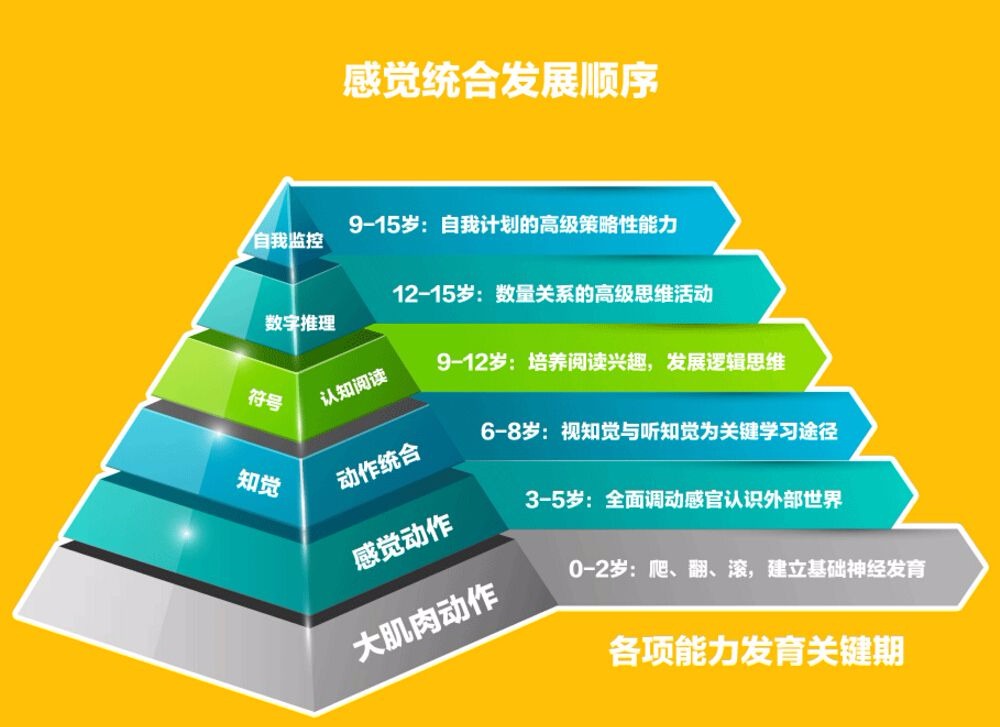 感觉统合发展顺序

自我监控
9-15岁：自我计划的高级策略性能力

数字推理
12-15岁：数量关系的高级思维活动

符号
认知阅读
9-12岁：培养阅读兴趣，发展逻辑思维

知觉
动作统合
6-8岁：视知觉与听知觉为关键学习途径

感觉动作
3-5岁：全面调动感官认识外部世界

大肌肉动作
0-2岁：爬、翻、滚，建立基础神经发育

各项能力发育关键期